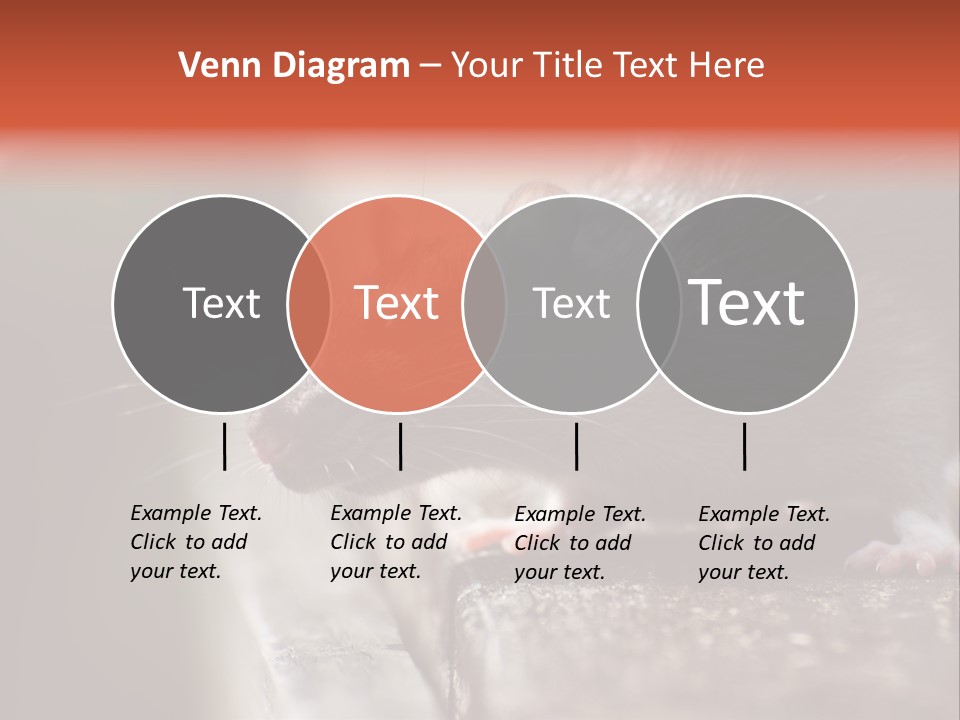 Venn Diagram – Your Title Text Here

Text

Text

Text

Text

Example Text. Click to add your text.

Example Text. Click to add your text.

Example Text. Click to add your text.

Example Text. Click to add your text.